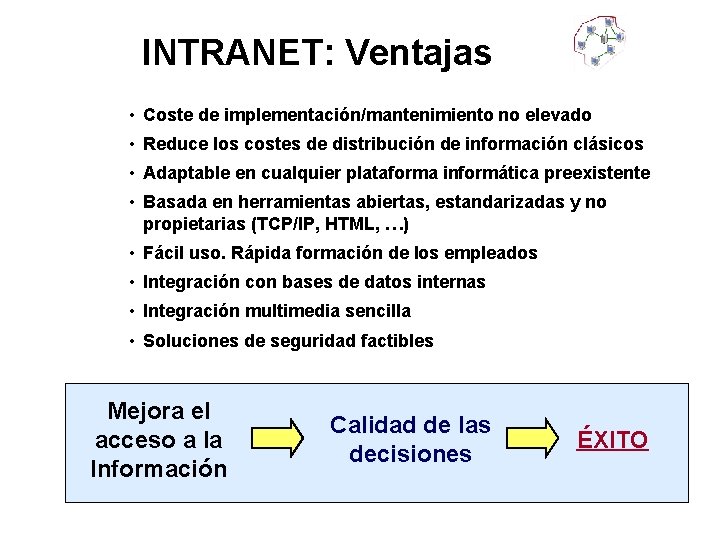 INTRANET: Ventajas

• Coste de implementación/mantenimiento no elevado
• Reduce los costes de distribución de información clásicos
• Adaptable en cualquier plataforma informática preexistente
• Basada en herramientas abiertas, estandarizadas y no propietarias (TCP/IP, HTML, …)
• Fácil uso. Rápida formación de los empleados
• Integración con bases de datos internas
• Integración multimedia sencilla
• Soluciones de seguridad factibles

Mejora el acceso a la Información

Calidad de las decisiones

ÉXITO